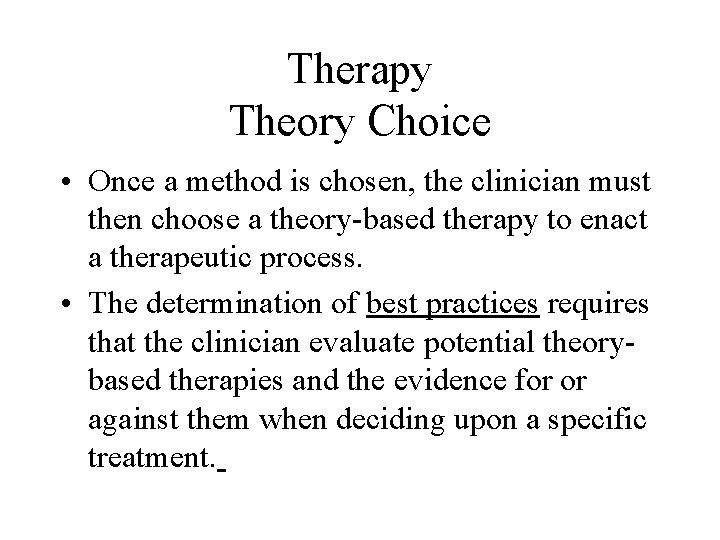 Therapy
Theory Choice

• Once a method is chosen, the clinician must then choose a theory-based therapy to enact a therapeutic process.

• The determination of best practices requires that the clinician evaluate potential theory-based therapies and the evidence for or against them when deciding upon a specific treatment.